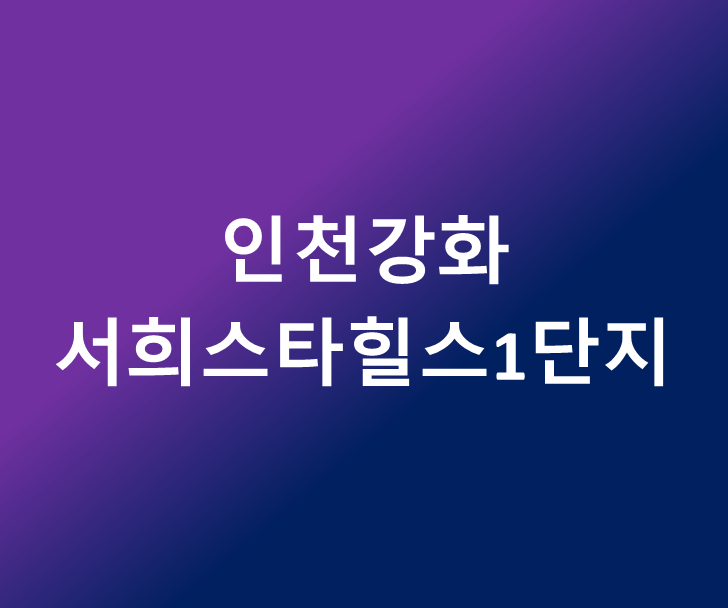 인천강화
서희스타힐스1단지